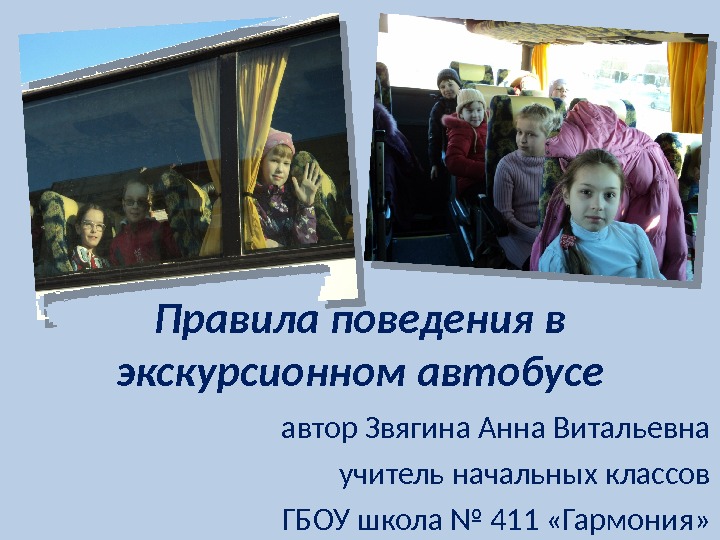 Правила поведения в экскурсионном автобусе

автор Звягина Анна Витальевна

учитель начальных классов

ГБОУ школа № 411 «Гармония»